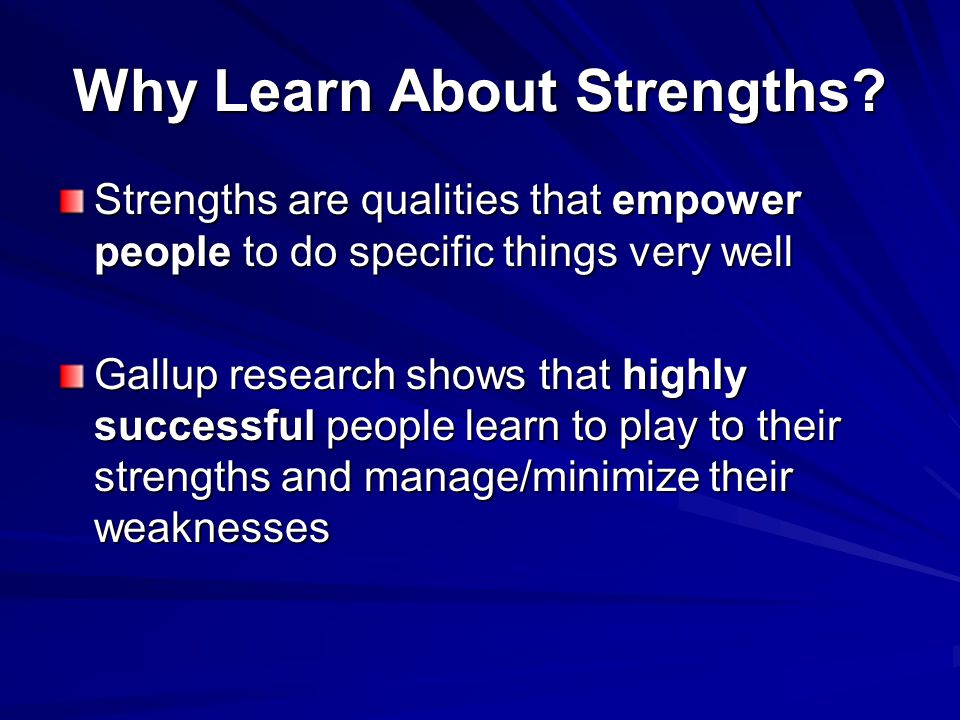 Why Learn About Strengths?

Strengths are qualities that empower people to do specific things very well

Gallup research shows that highly successful people learn to play to their strengths and manage/minimize their weaknesses